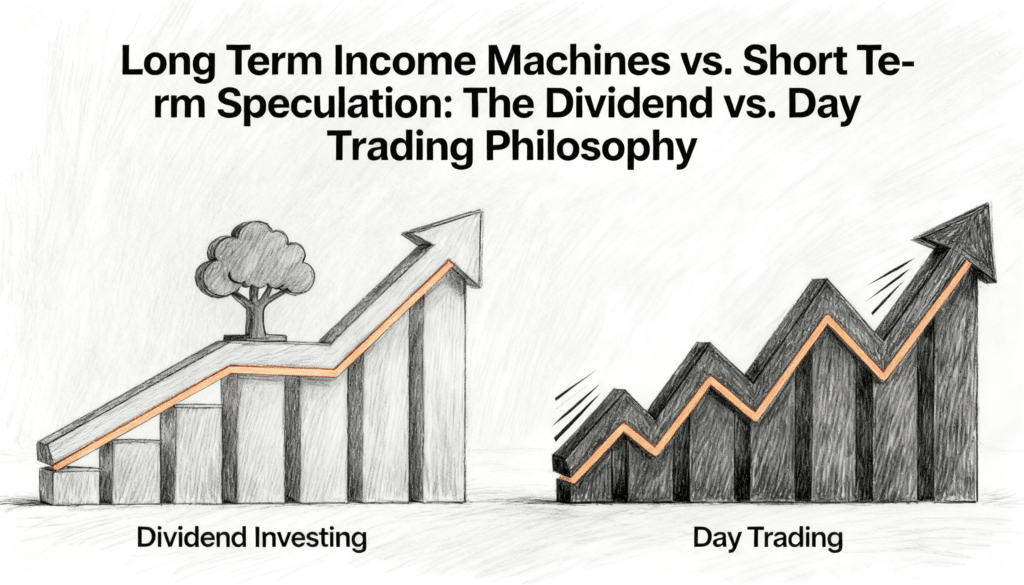 Long Term Income Machines vs. Short Term Speculation: The Dividend vs. Day Trading Philosophy

Dividend Investing

Day Trading